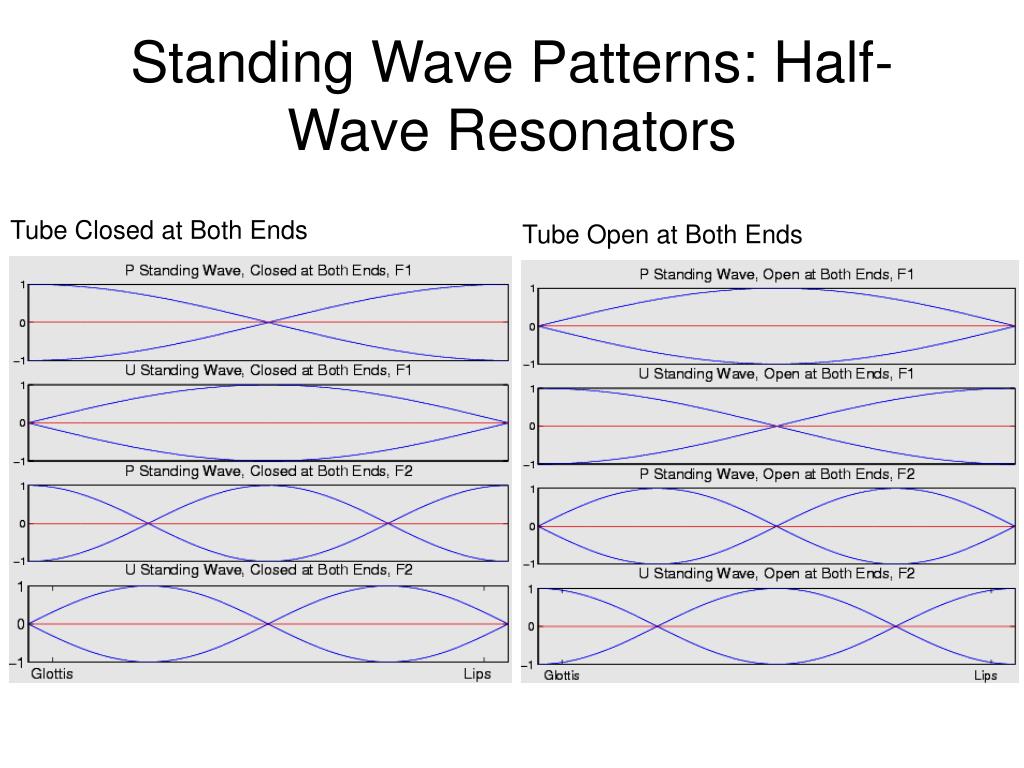 Standing Wave Patterns: Half-Wave Resonators

Tube Closed at Both Ends

P Standing Wave, Closed at Both Ends, F1
1
0
−1
U Standing Wave, Closed at Both Ends, F1
1
0
−1
P Standing Wave, Closed at Both Ends, F2
1
0
−1
U Standing Wave, Closed at Both Ends, F2
1
0
−1
Glottis
Lips

Tube Open at Both Ends

P Standing Wave, Open at Both Ends, F1
1
0
−1
U Standing Wave, Open at Both Ends, F1
1
0
−1
P Standing Wave, Open at Both Ends, F2
1
0
−1
U Standing Wave, Open at Both Ends, F2
1
0
−1
Glottis
Lips